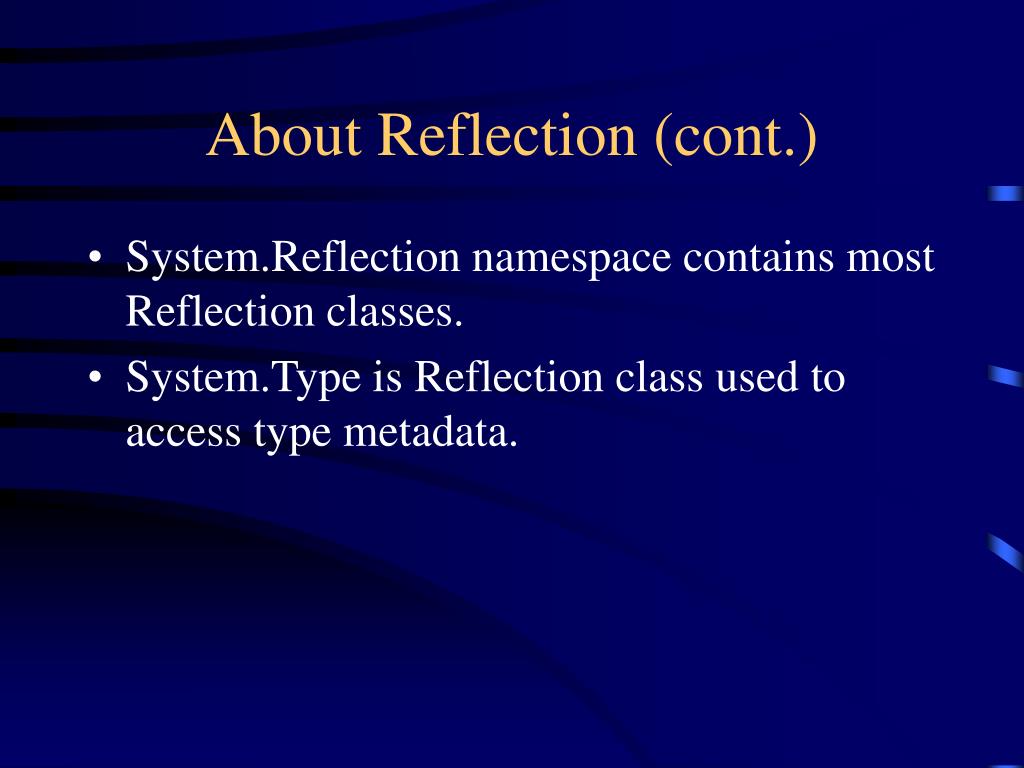 About Reflection (cont.)

• System.Reflection namespace contains most Reflection classes.
• System.Type is Reflection class used to access type metadata.